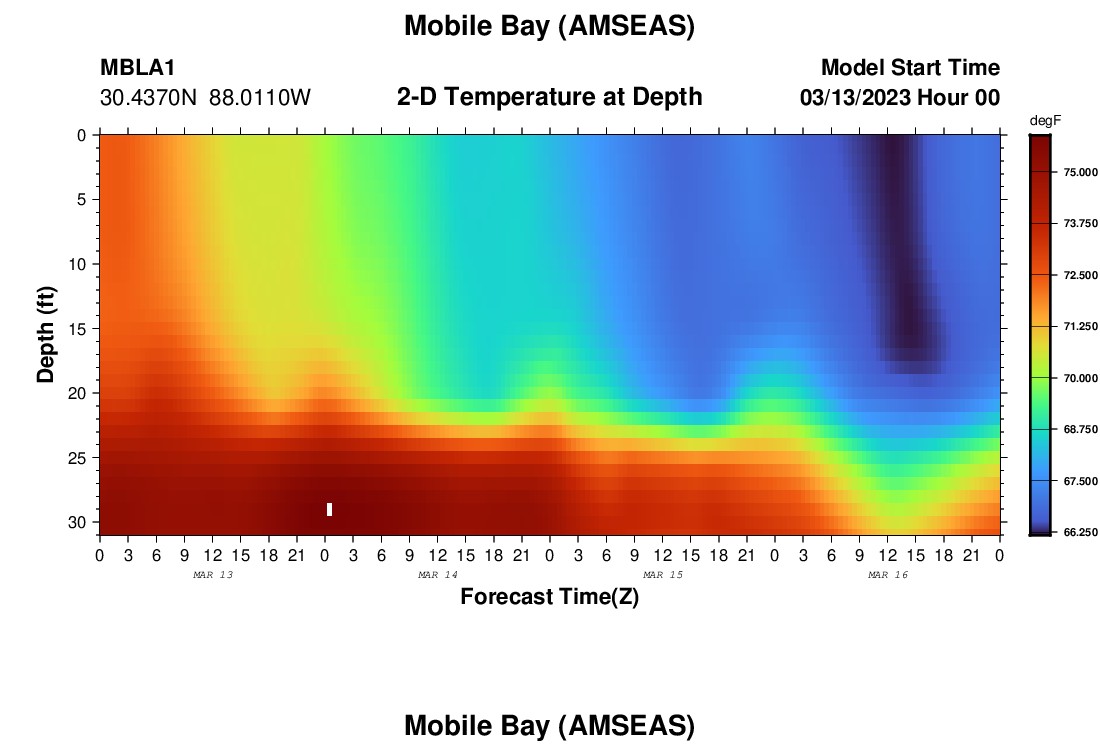 Mobile Bay (AMSEAS)

MBLA1
30.4370N 88.0110W

2-D Temperature at Depth

Model Start Time
03/13/2023 Hour 00

degF
75.000
73.750
72.500
71.250
70.000
68.750
67.500
66.250

Depth (ft)
0
5
10
15
20
25
30

0 3 6 9 12 15 18 21 0 3 6 9 12 15 18 21 0 3 6 9 12 15 18 21 0 3 6 9 12 15 18 21 0
MAR 13
MAR 14
MAR 15
MAR 16
Forecast Time(Z)

Mobile Bay (AMSEAS)